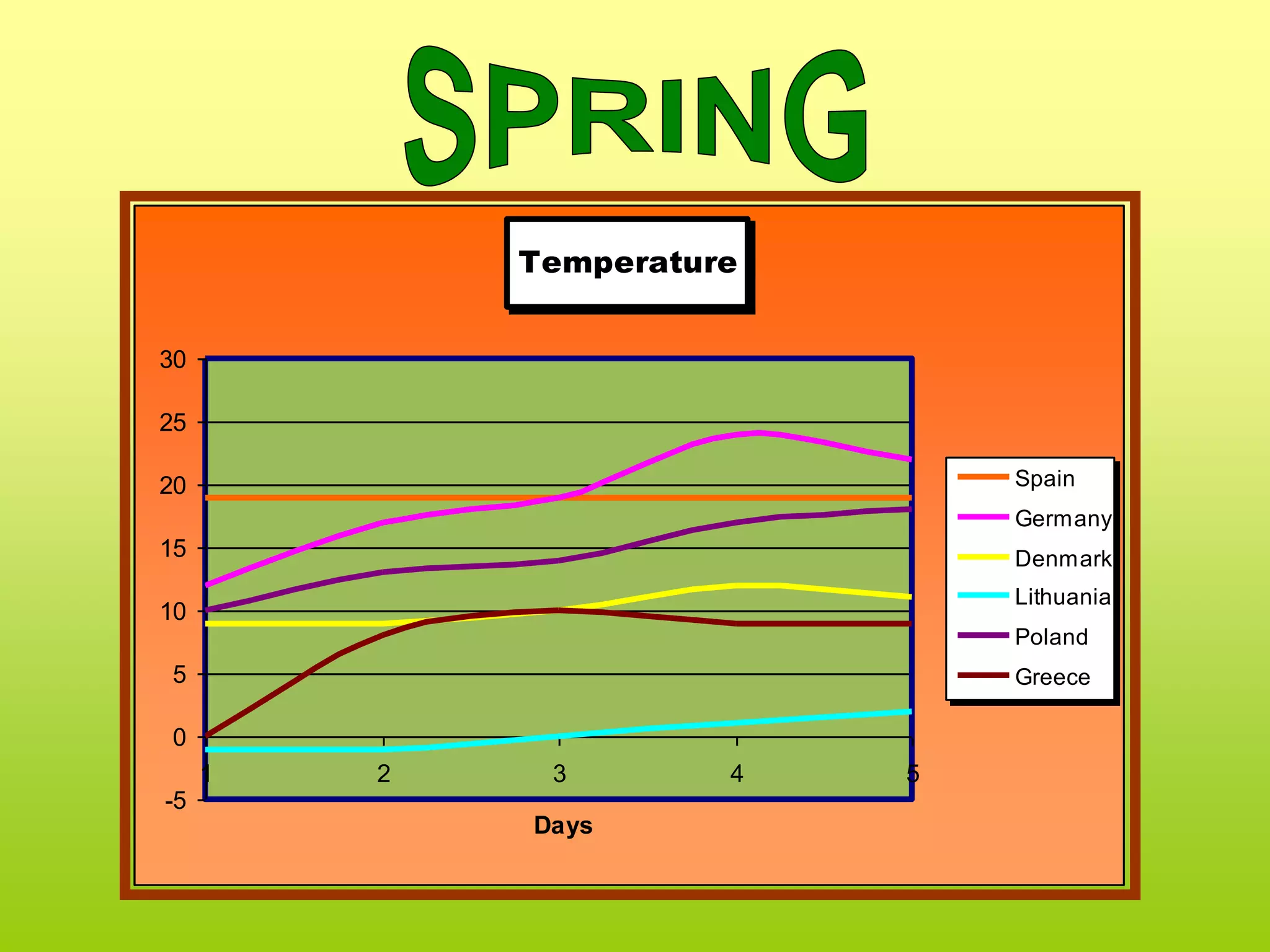 SPRING

Temperature

30
25
20
15
10
5
0
-5

1
2
3
4
5

Days

Spain
Germany
Denmark
Lithuania
Poland
Greece